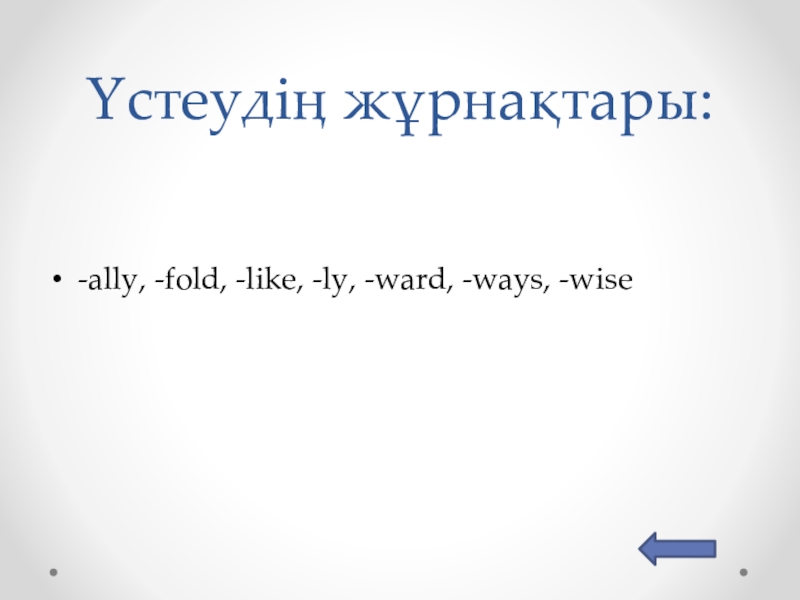 Үстеудің жұрнақтары:

• -ally, -fold, -like, -ly, -ward, -ways, -wise